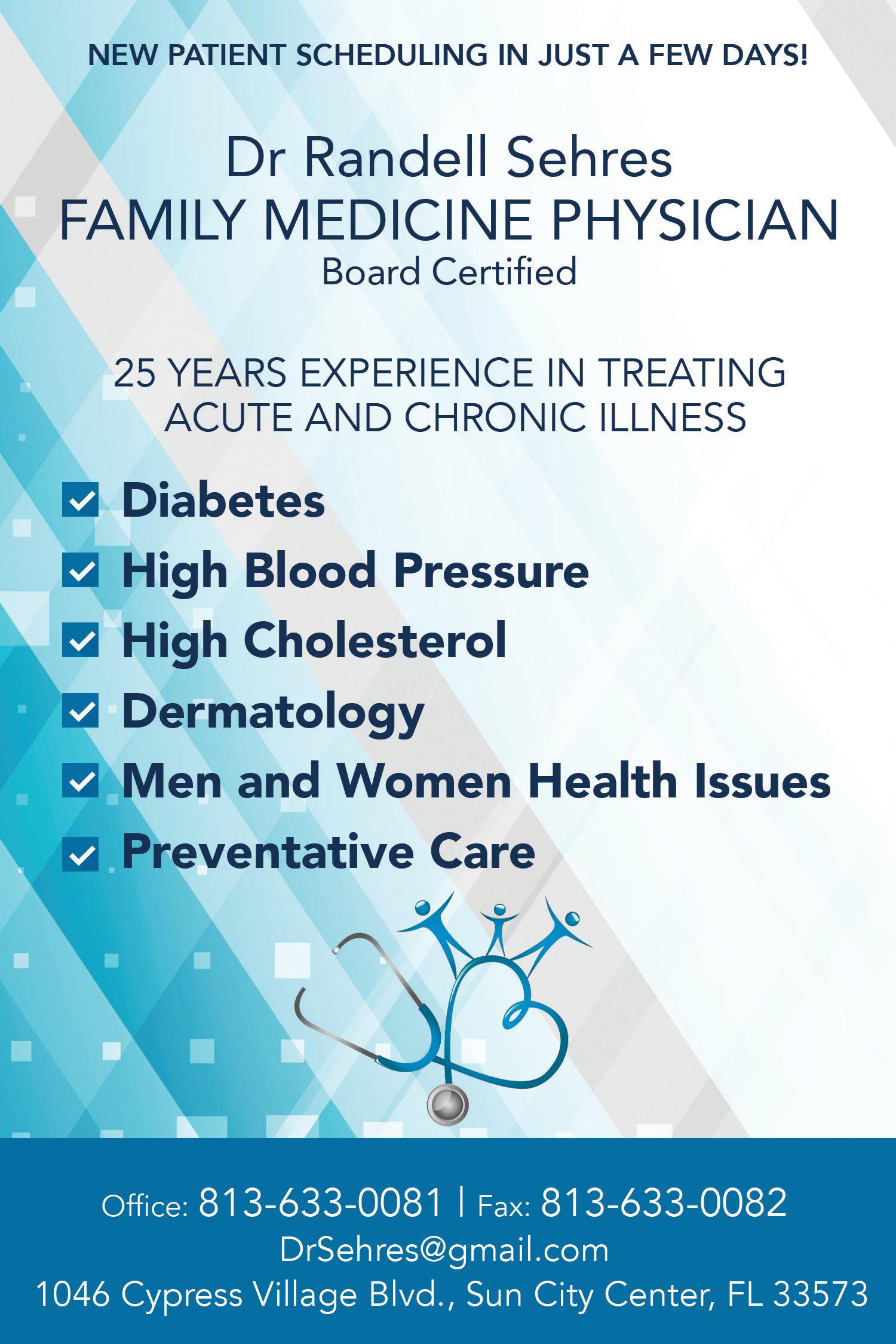 NEW PATIENT SCHEDULING IN JUST A FEW DAYS!

Dr Randell Sehres
FAMILY MEDICINE PHYSICIAN
Board Certified

25 YEARS EXPERIENCE IN TREATING ACUTE AND CHRONIC ILLNESS

Diabetes
High Blood Pressure
High Cholesterol
Dermatology
Men and Women Health Issues
Preventative Care

Office: 813-633-0081 | Fax: 813-633-0082
DrSehres@gmail.com
1046 Cypress Village Blvd., Sun City Center, FL 33573